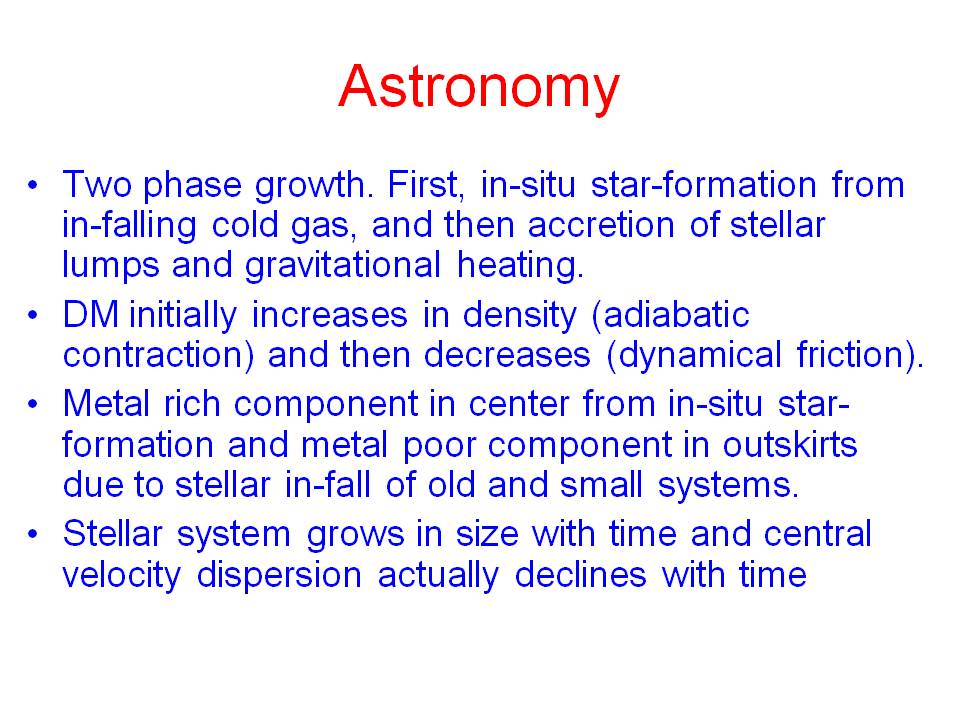 Astronomy

• Two phase growth. First, in-situ star-formation from in-falling cold gas, and then accretion of stellar lumps and gravitational heating.

• DM initially increases in density (adiabatic contraction) and then decreases (dynamical friction).

• Metal rich component in center from in-situ star-formation and metal poor component in outskirts due to stellar in-fall of old and small systems.

• Stellar system grows in size with time and central velocity dispersion actually declines with time